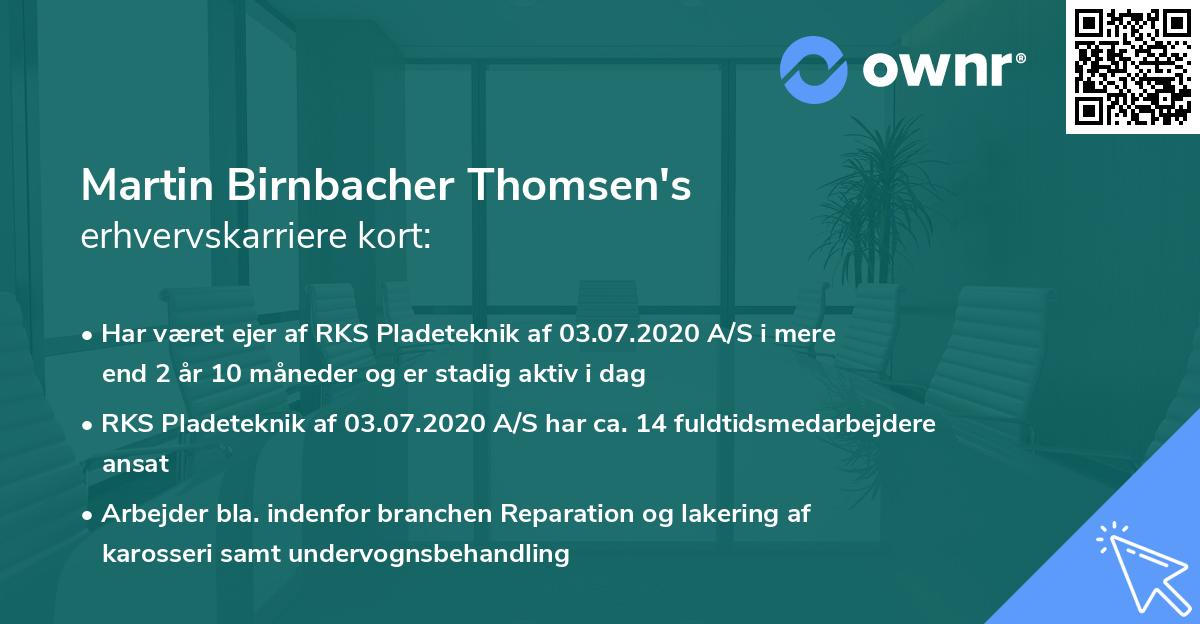 ownr®

Martin Birnbacher Thomsen's
erhvervskarriere kort:

• Har været ejer af RKS Pladeteknik af 03.07.2020 A/S i mere end 2 år 10 måneder og er stadig aktiv i dag

• RKS Pladeteknik af 03.07.2020 A/S har ca. 14 fuldtidsmedarbejdere ansat

• Arbejder bla. indenfor branchen Reparation og lakering af karosseri samt undervognsbehandling